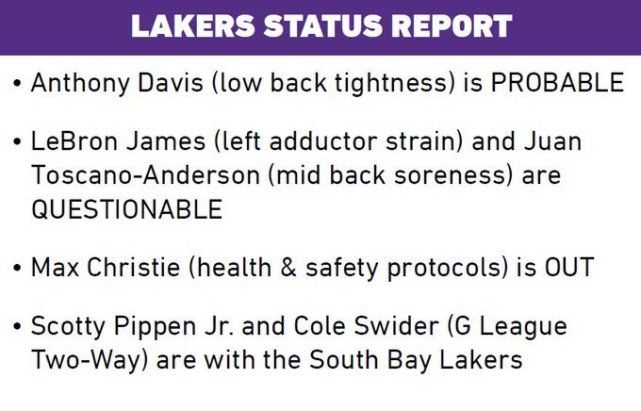 LAKERS STATUS REPORT

• Anthony Davis (low back tightness) is PROBABLE

• LeBron James (left adductor strain) and Juan Toscano-Anderson (mid back soreness) are QUESTIONABLE

• Max Christie (health & safety protocols) is OUT

• Scotty Pippen Jr. and Cole Swider (G League Two-Way) are with the South Bay Lakers